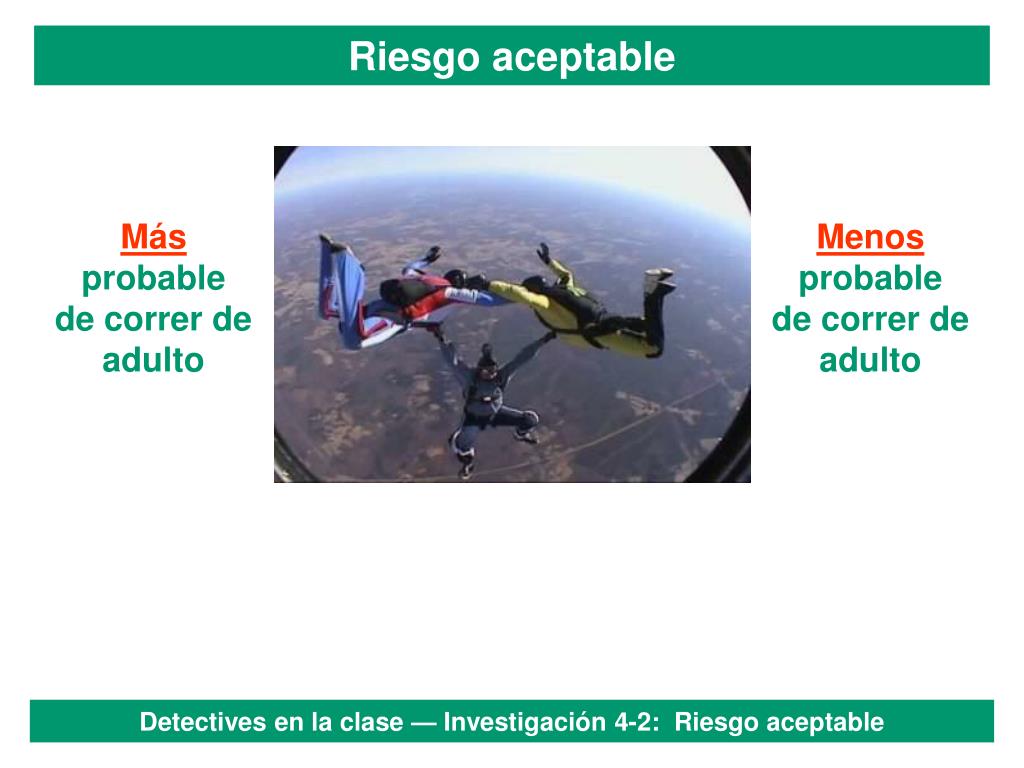 Riesgo aceptable

Más probable de correr de adulto

Menos probable de correr de adulto

Detectives en la clase — Investigación 4-2: Riesgo aceptable